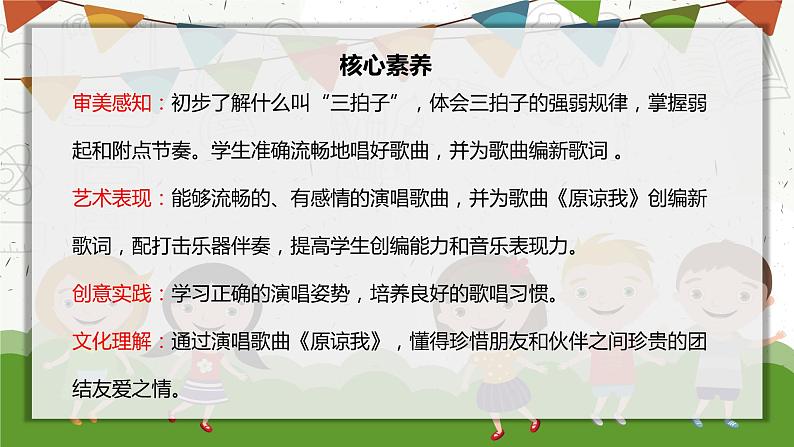 核心素养

审美感知：初步了解什么叫“三拍子”，体会三拍子的强弱规律，掌握弱起和附点节奏。学生准确流畅地唱好歌曲，并为歌曲编新歌词 。

艺术表现：能够流畅的、有感情的演唱歌曲，并为歌曲《原谅我》创编新歌词，配打击乐器伴奏，提高学生创编能力和音乐表现力。

创意实践：学习正确的演唱姿势，培养良好的歌唱习惯。

文化理解：通过演唱歌曲《原谅我》，懂得珍惜朋友和伙伴之间珍贵的团结友爱之情。